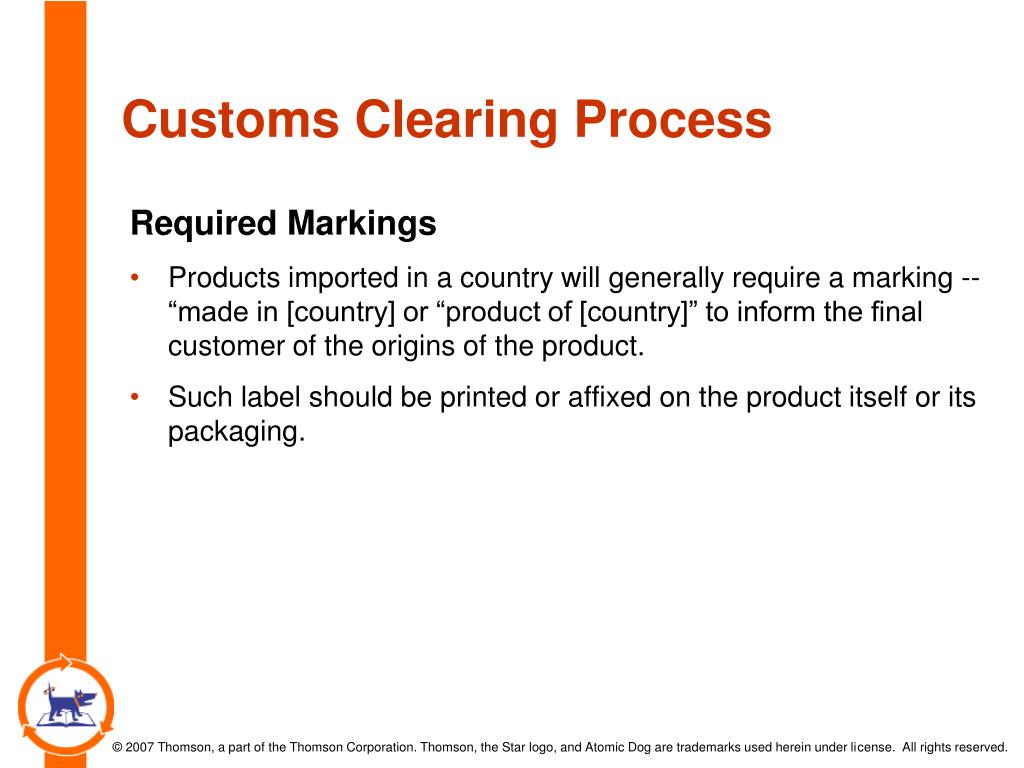 Customs Clearing Process

Required Markings

• Products imported in a country will generally require a marking -- “made in [country] or “product of [country]” to inform the final customer of the origins of the product.

• Such label should be printed or affixed on the product itself or its packaging.

© 2007 Thomson, a part of the Thomson Corporation. Thomson, the Star logo, and Atomic Dog are trademarks used herein under license. All rights reserved.